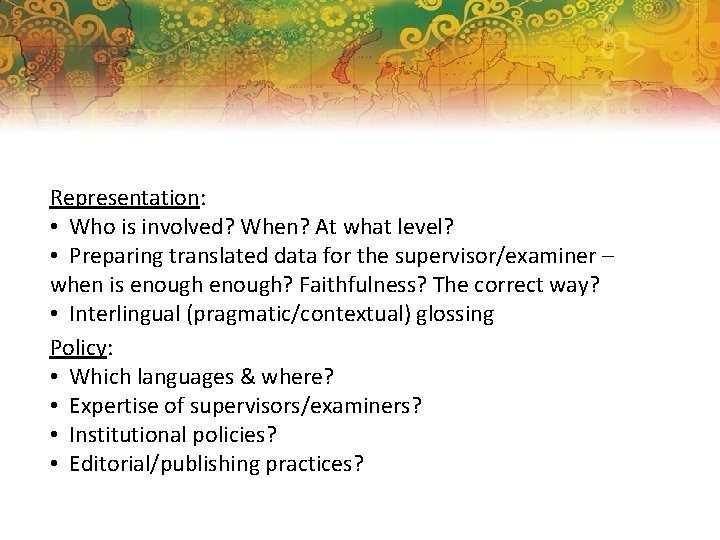 Representation:
• Who is involved? When? At what level?
• Preparing translated data for the supervisor/examiner – when is enough enough? Faithfulness? The correct way?
• Interlingual (pragmatic/contextual) glossing

Policy:
• Which languages & where?
• Expertise of supervisors/examiners?
• Institutional policies?
• Editorial/publishing practices?